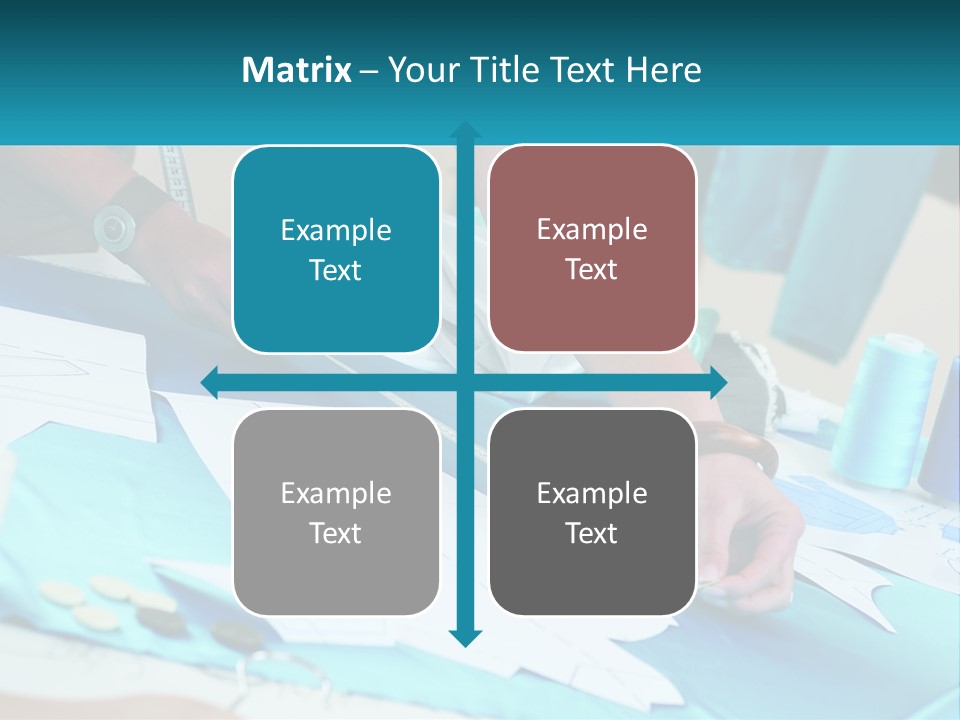 Matrix – Your Title Text Here

Example Text

Example Text

Example Text

Example Text